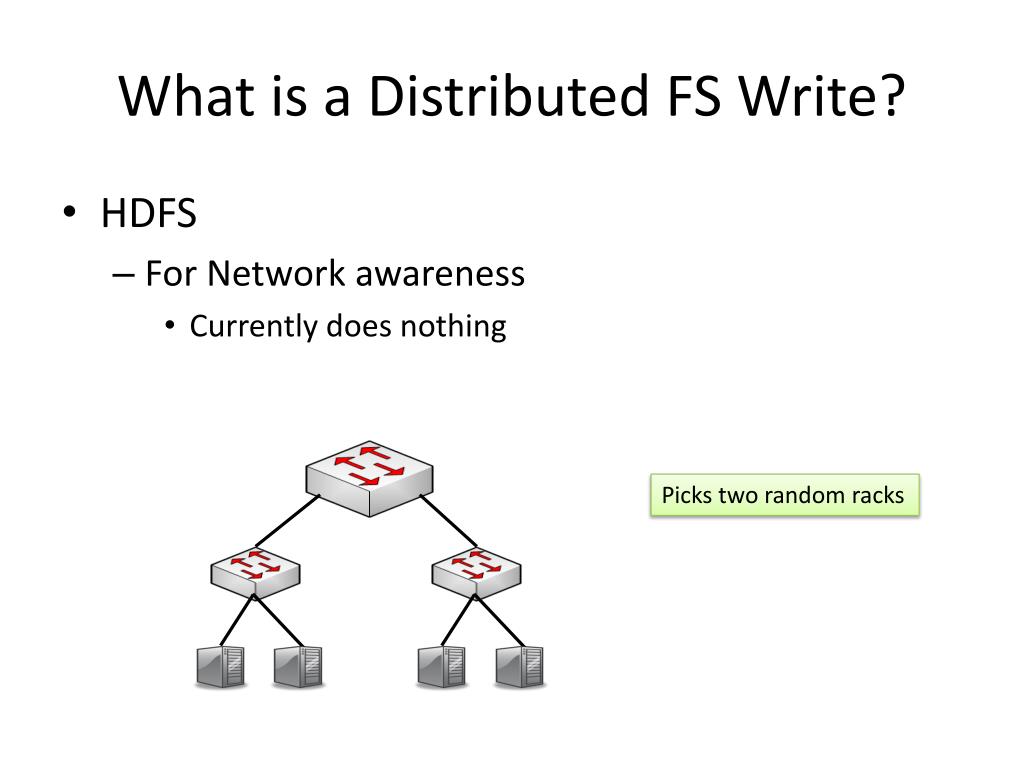 What is a Distributed FS Write?

• HDFS
– For Network awareness
• Currently does nothing

Picks two random racks